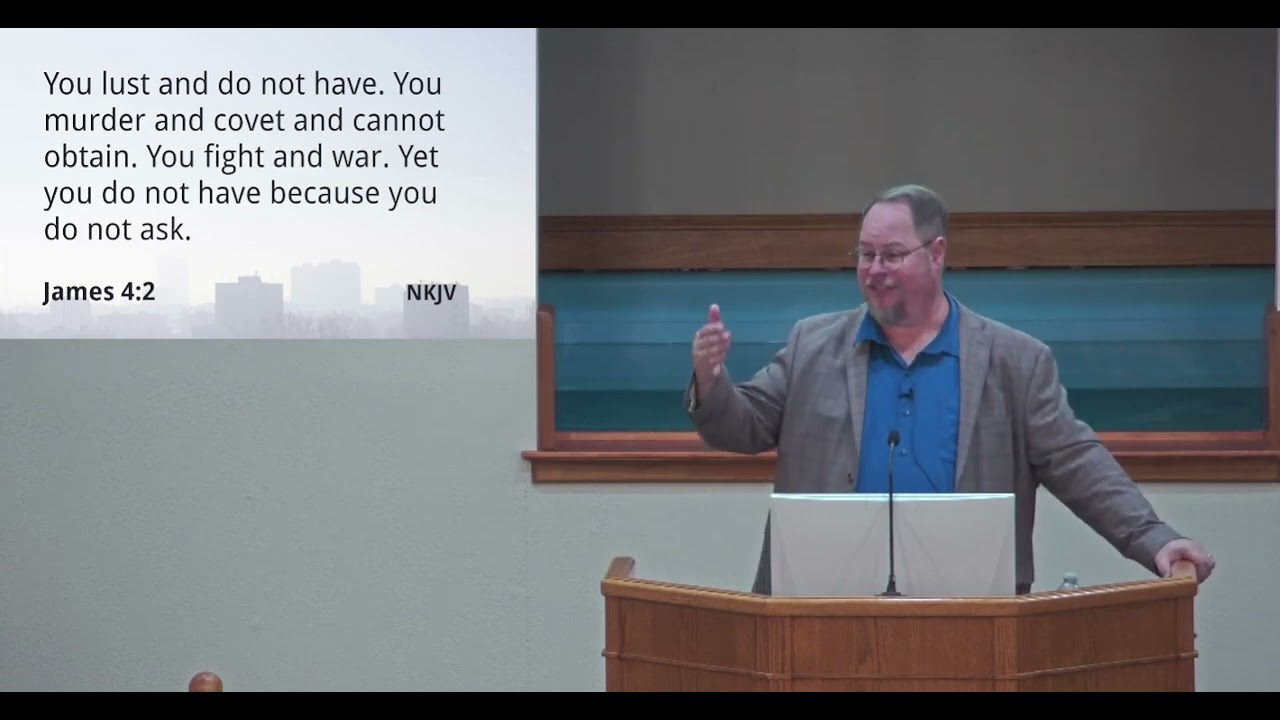 You lust and do not have. You murder and covet and cannot obtain. You fight and war. Yet you do not have because you do not ask.

James 4:2

NKJV